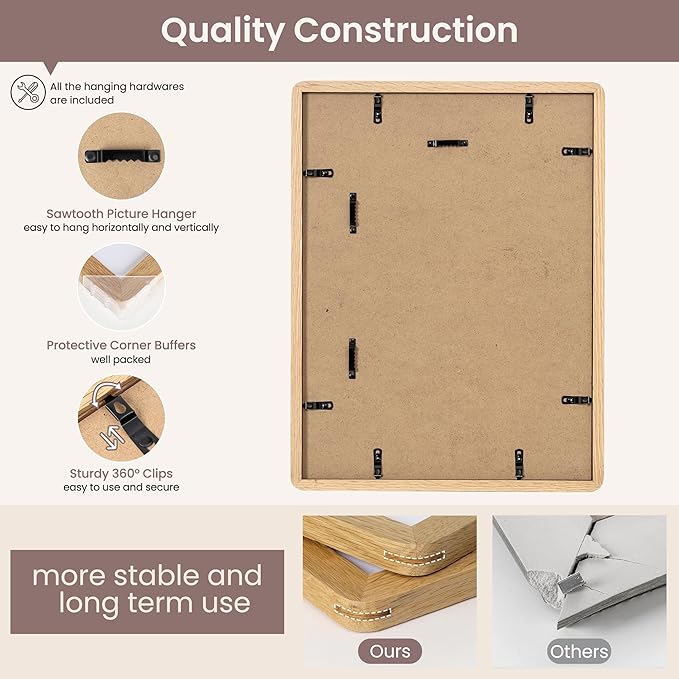 Quality Construction

All the hanging hardwares are included

Sawtooth Picture Hanger
easy to hang horizontally and vertically

Protective Corner Buffers
well packed

Sturdy 360° Clips
easy to use and secure

more stable and long term use

Ours

Others